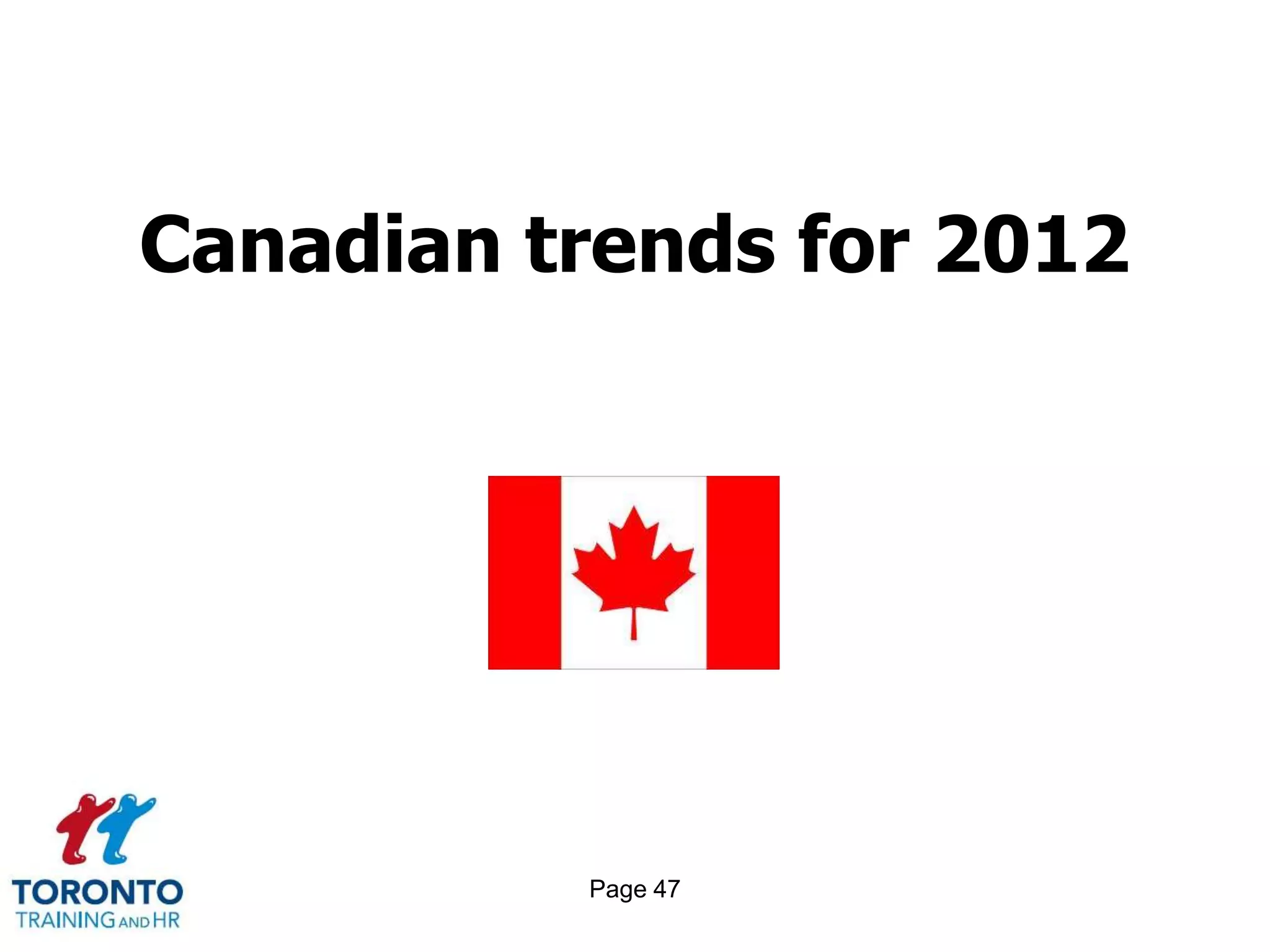 Canadian trends for 2012

TORONTO
TRAINING AND HR

Page 47